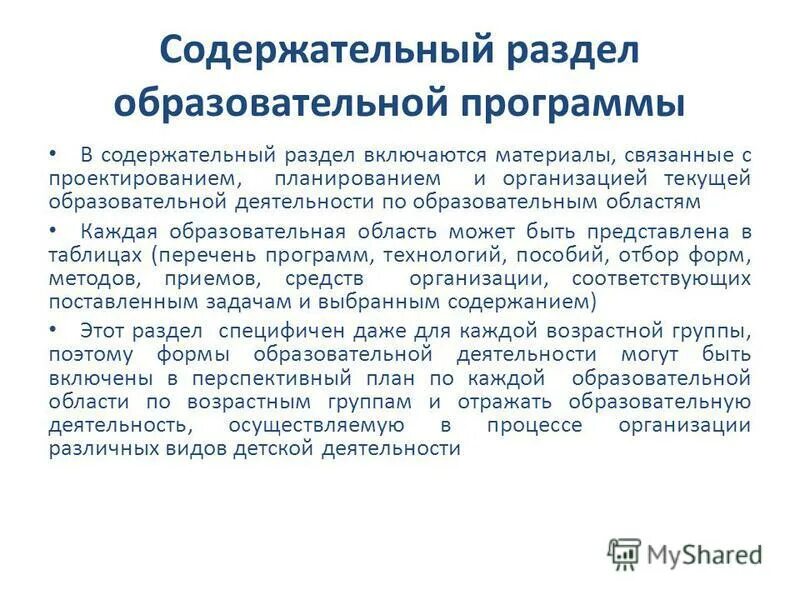 Содержательный раздел образовательной программы

• В содержательный раздел включаются материалы, связанные с проектированием, планированием и организацией текущей образовательной деятельности по образовательным областям

• Каждая образовательная область может быть представлена в таблицах (перечень программ, технологий, пособий, отбор форм, методов, приемов, средств организации, соответствующих поставленным задачам и выбранным содержанием)

• Этот раздел специфичен даже для каждой возрастной группы, поэтому формы образовательной деятельности могут быть включены в перспективный план по каждой образовательной области по возрастным группам и отражать образовательную деятельность, осуществляемую в процессе организации различных видов детской деятельности

MyShared